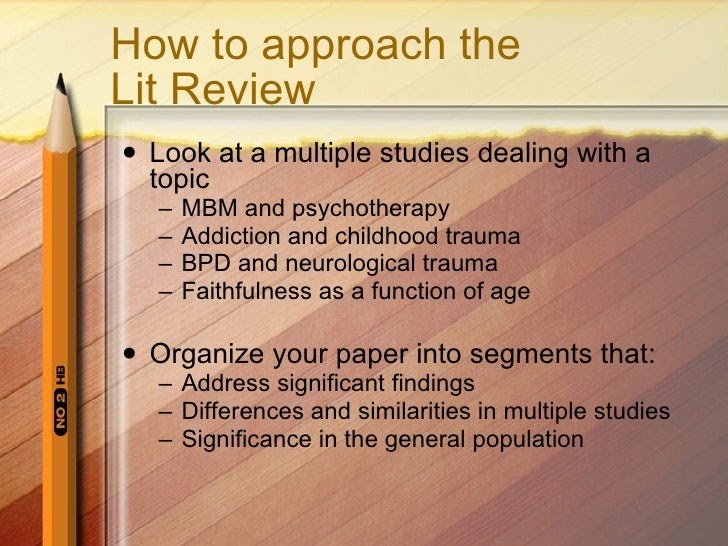 How to approach the Lit Review

• Look at a multiple studies dealing with a topic
– MBM and psychotherapy
– Addiction and childhood trauma
– BPD and neurological trauma
– Faithfulness as a function of age

• Organize your paper into segments that:
– Address significant findings
– Differences and similarities in multiple studies
– Significance in the general population

NO 2 HB